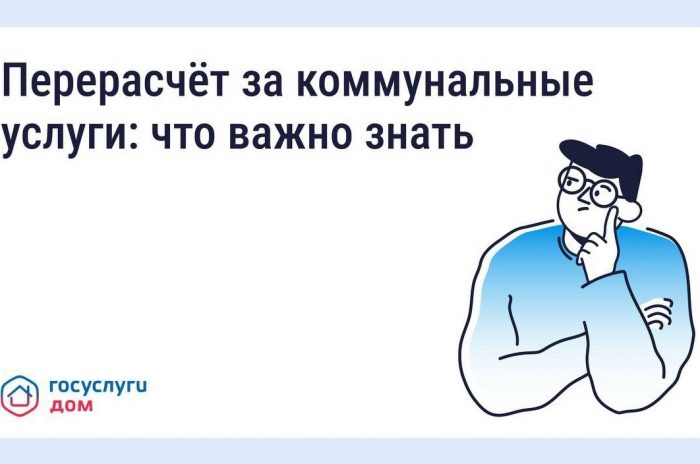 Перерасчёт за коммунальные услуги: что важно знать

госуслуги
дом